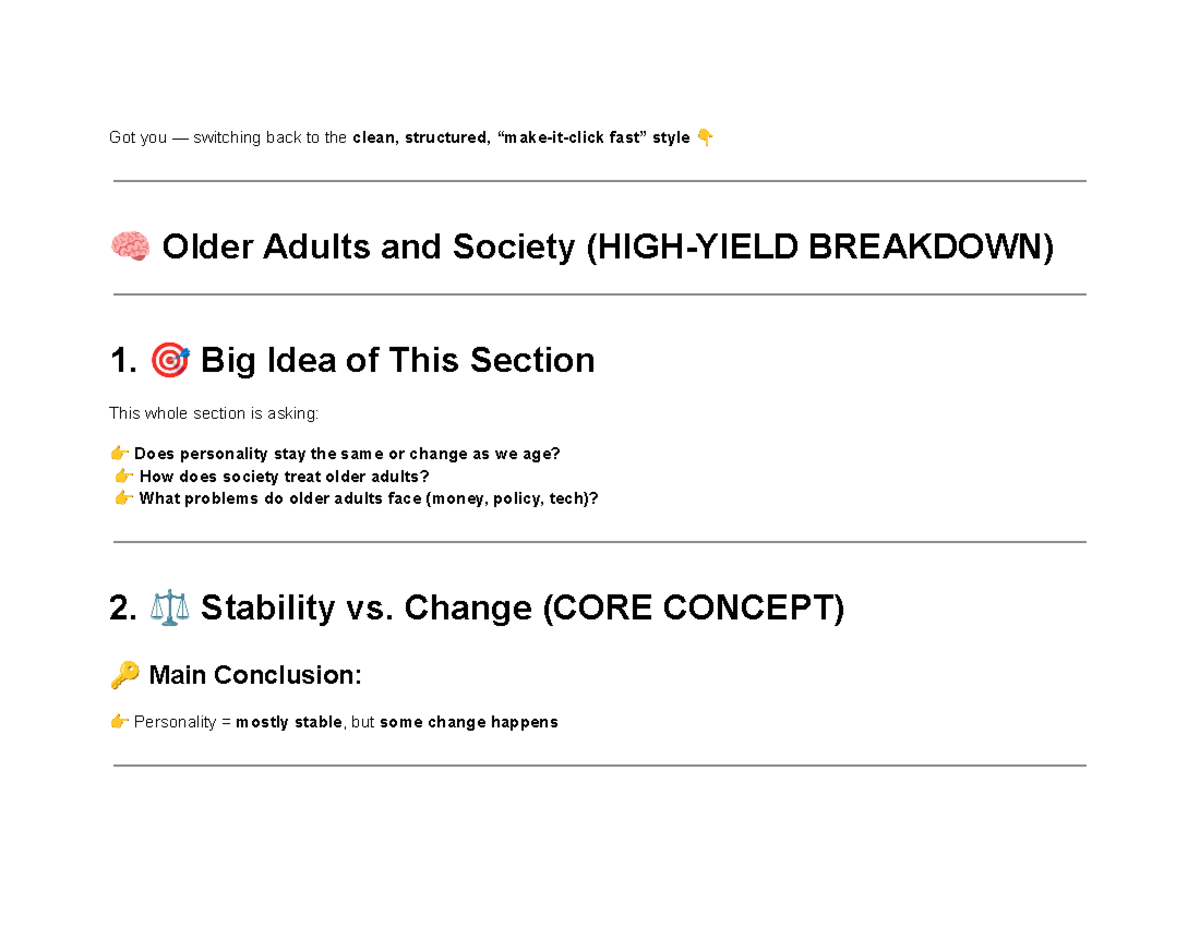 Got you — switching back to the clean, structured, "make-it-click fast" style 👇

🧠 Older Adults and Society (HIGH-YIELD BREAKDOWN)

1. 🎯 Big Idea of This Section

This whole section is asking:

👉 Does personality stay the same or change as we age?
👉 How does society treat older adults?
👉 What problems do older adults face (money, policy, tech)?

2. ⚖️ Stability vs. Change (CORE CONCEPT)

🔑 Main Conclusion:

👉 Personality = mostly stable, but some change happens